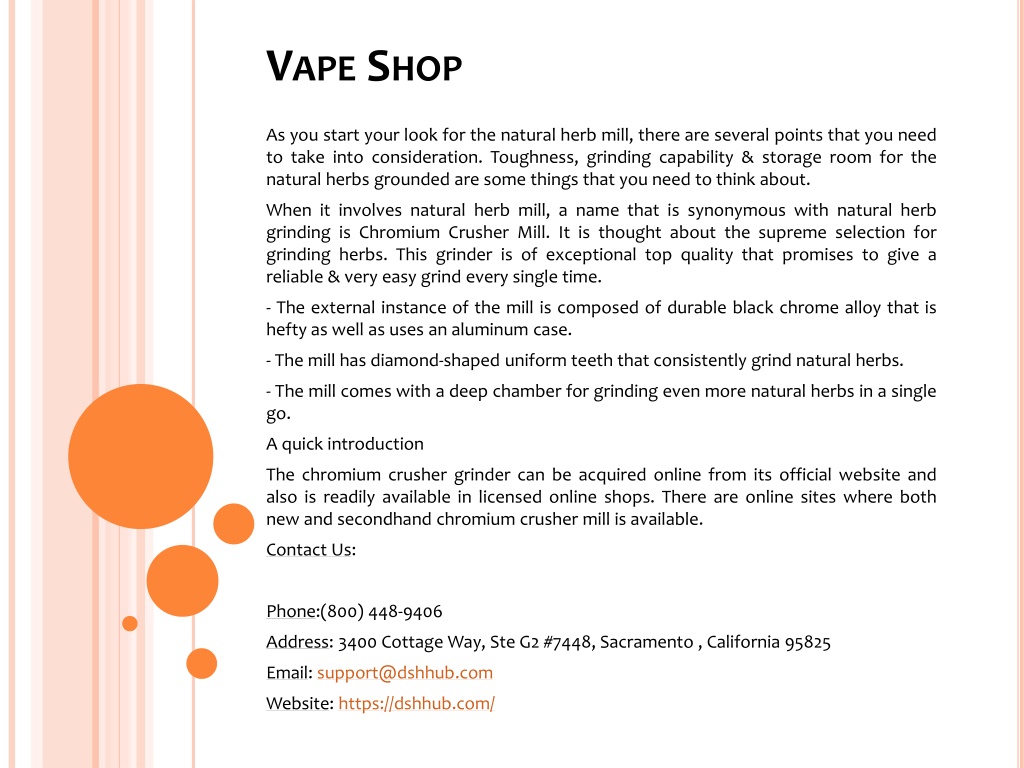 VAPE SHOP

As you start your look for the natural herb mill, there are several points that you need to take into consideration. Toughness, grinding capability & storage room for the natural herbs grounded are some things that you need to think about.

When it involves natural herb mill, a name that is synonymous with natural herb grinding is Chromium Crusher Mill. It is thought about the supreme selection for grinding herbs. This grinder is of exceptional top quality that promises to give a reliable & very easy grind every single time.

- The external instance of the mill is composed of durable black chrome alloy that is hefty as well as uses an aluminum case.

- The mill has diamond-shaped uniform teeth that consistently grind natural herbs.

- The mill comes with a deep chamber for grinding even more natural herbs in a single go.

A quick introduction

The chromium crusher grinder can be acquired online from its official website and also is readily available in licensed online shops. There are online sites where both new and secondhand chromium crusher mill is available.

Contact Us:

Phone:(800) 448-9406

Address: 3400 Cottage Way, Ste G2 #7448, Sacramento , California 95825

Email: support@dshhub.com

Website: https://dshhub.com/